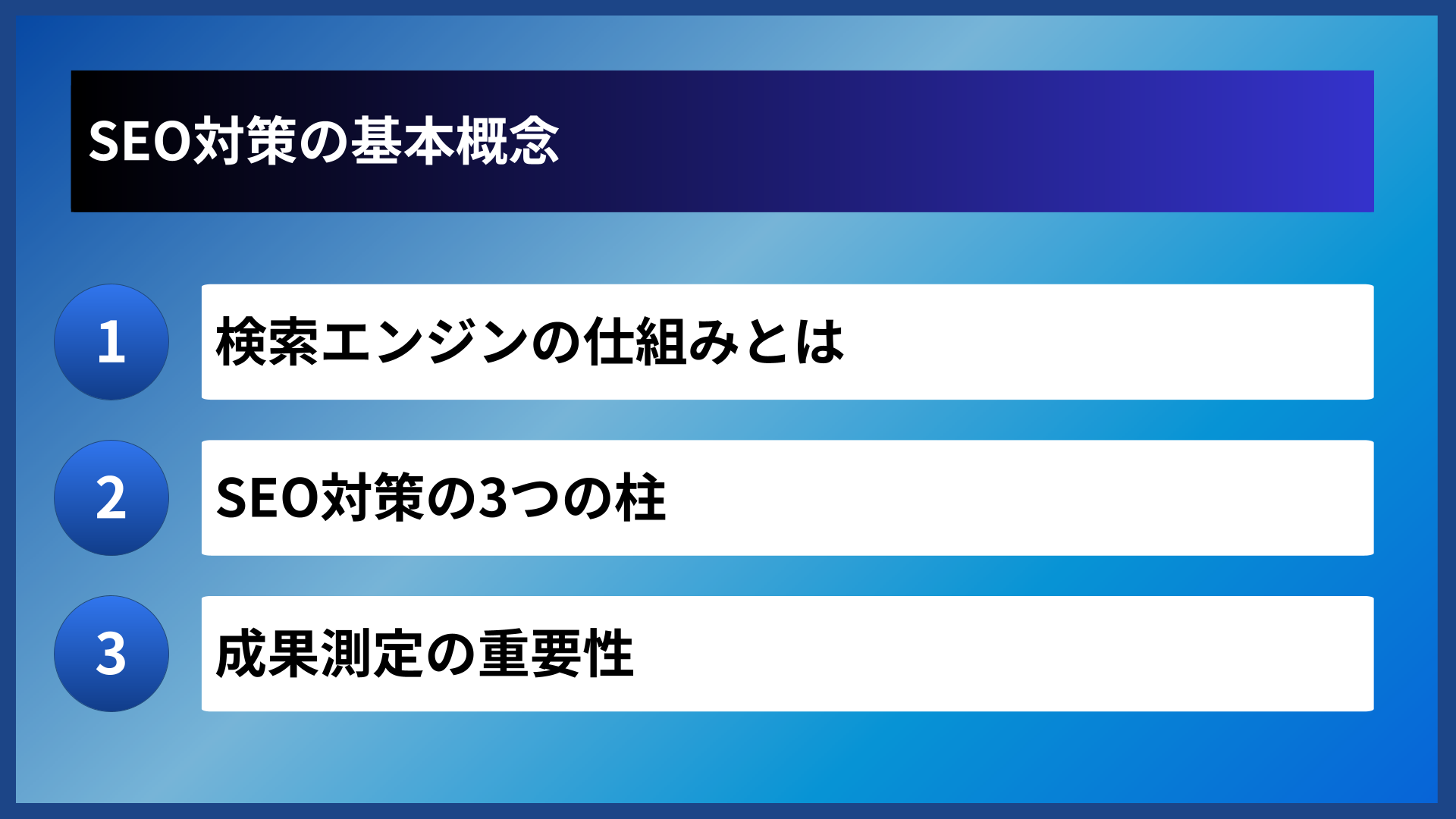 SEO対策の基本概念

1 検索エンジンの仕組みとは

2 SEO対策の3つの柱

3 成果測定の重要性